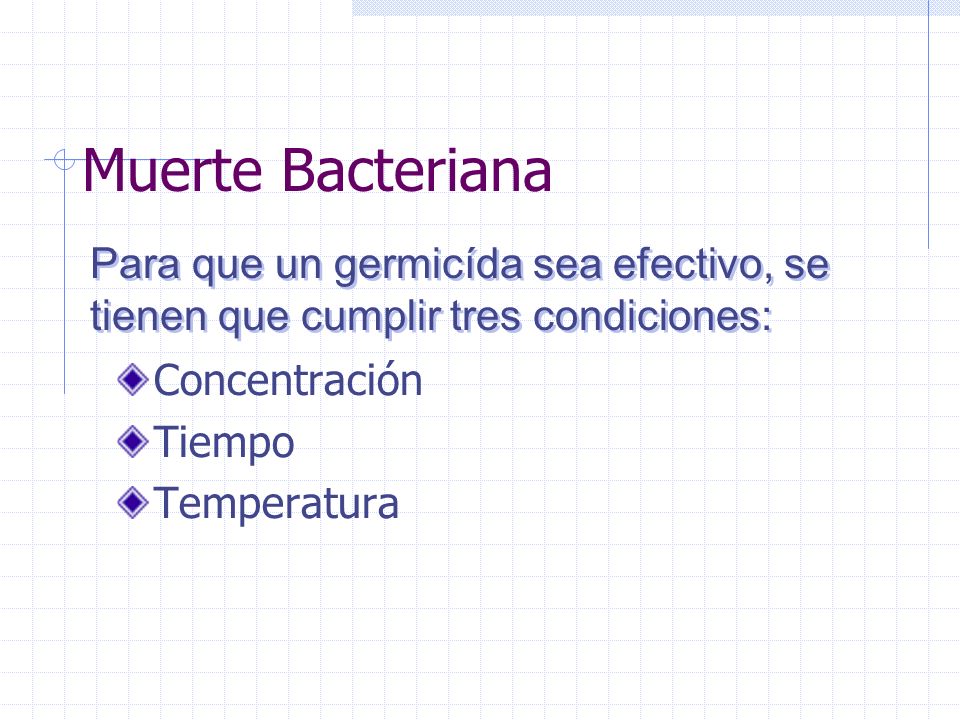 Muerte Bacteriana

Para que un germicída sea efectivo, se tienen que cumplir tres condiciones:

Concentración

Tiempo

Temperatura